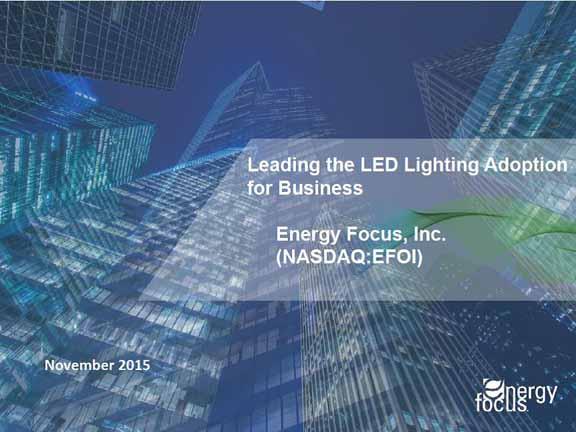 Leading the LED Lighting Adoption for Business

Energy Focus, Inc.
(NASDAQ:EFOI)

November 2015

energy focus